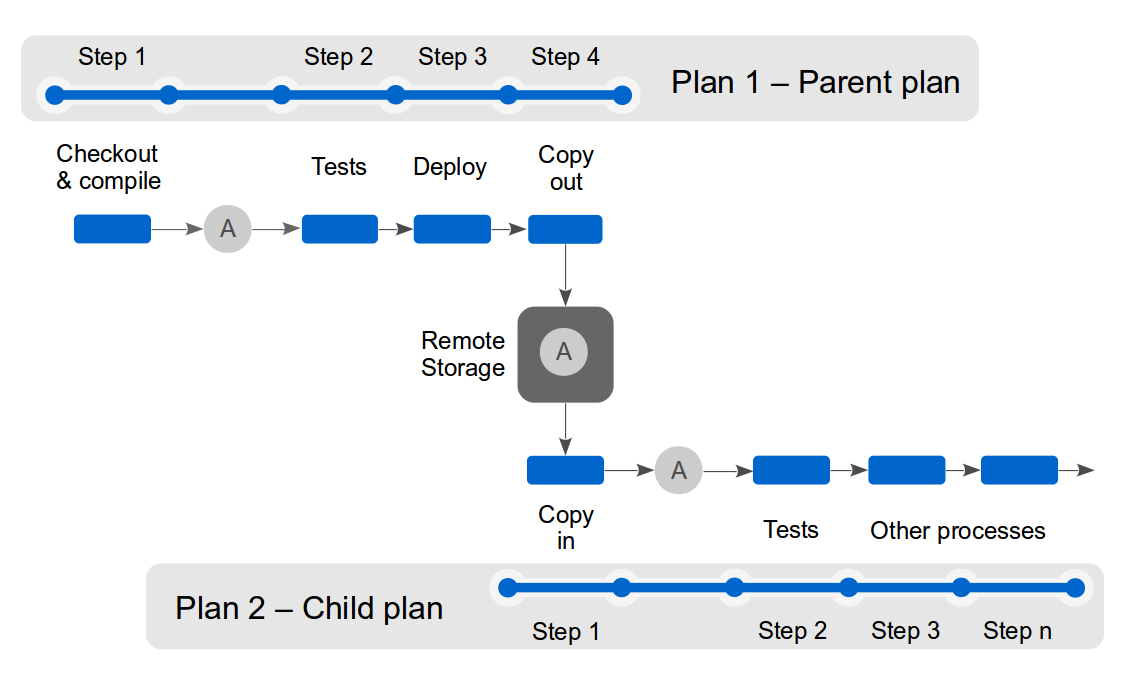 Step 1
Step 2
Step 3
Step 4
Plan 1 – Parent plan

Checkout & compile
Tests
Deploy
Copy out

A

Remote Storage
A

A

Copy in
Tests
Other processes

Plan 2 – Child plan
Step 1
Step 2
Step 3
Step n